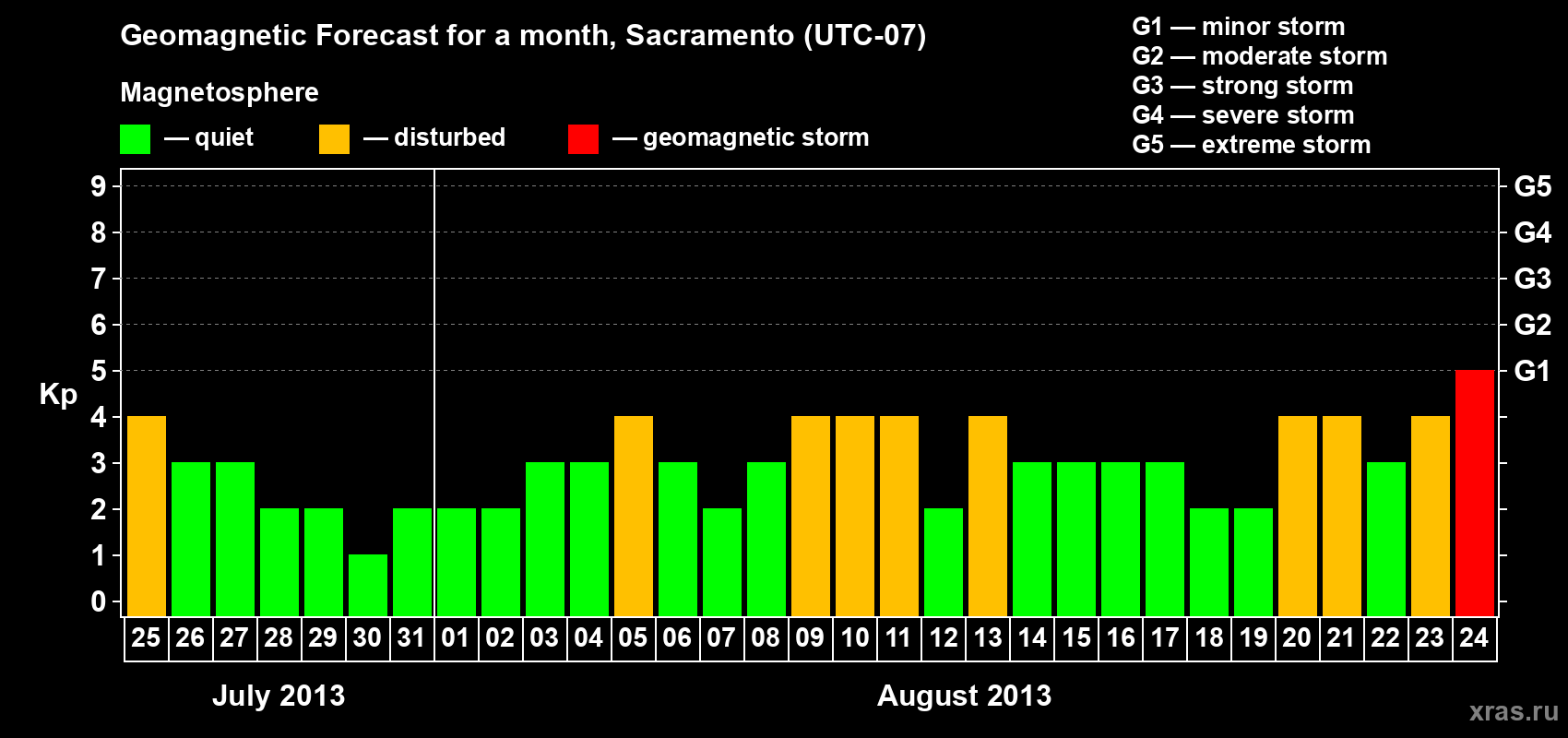 Geomagnetic Forecast for a month, Sacramento (UTC-07)

Magnetosphere

— quiet — disturbed — geomagnetic storm

G1 — minor storm
G2 — moderate storm
G3 — strong storm
G4 — severe storm
G5 — extreme storm

Kp

9
8
7
6
5
4
3
2
1
0

G5
G4
G3
G2
G1

25 26 27 28 29 30 31 01 02 03 04 05 06 07 08 09 10 11 12 13 14 15 16 17 18 19 20 21 22 23 24

July 2013

August 2013

xras.ru